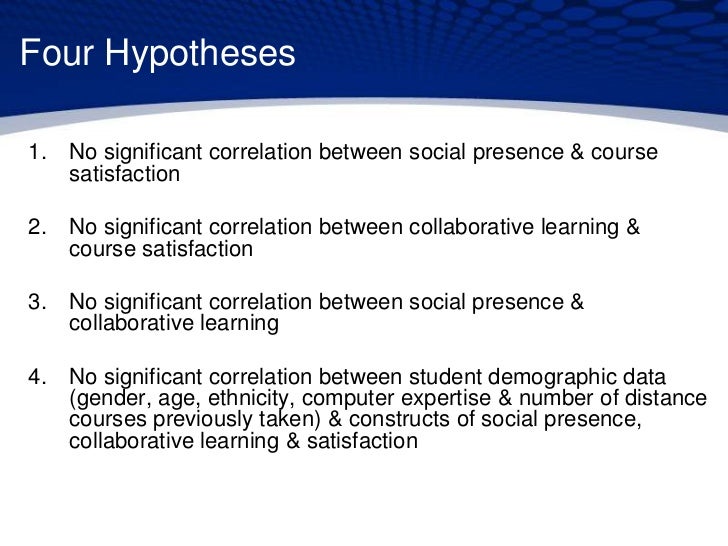 Four Hypotheses

1. No significant correlation between social presence & course satisfaction

2. No significant correlation between collaborative learning & course satisfaction

3. No significant correlation between social presence & collaborative learning

4. No significant correlation between student demographic data (gender, age, ethnicity, computer expertise & number of distance courses previously taken) & constructs of social presence, collaborative learning & satisfaction